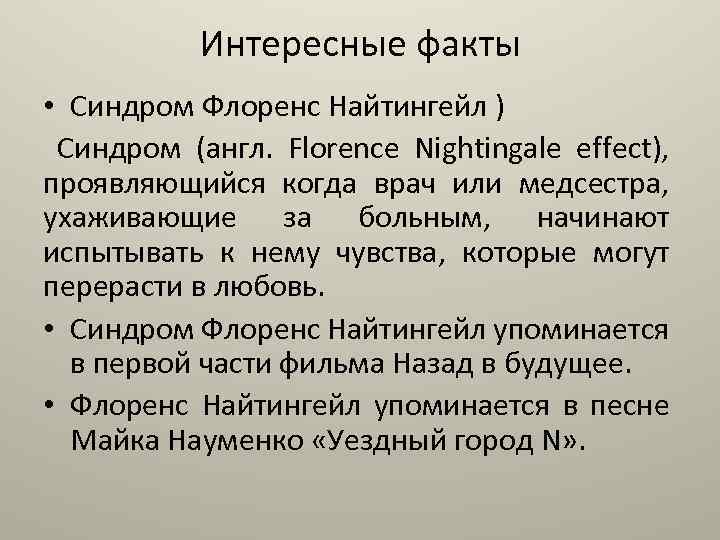 Интересные факты

• Синдром Флоренс Найтингейл )

Синдром (англ. Florence Nightingale effect), проявляющийся когда врач или медсестра, ухаживающие за больным, начинают испытывать к нему чувства, которые могут перерасти в любовь.

• Синдром Флоренс Найтингейл упоминается в первой части фильма Назад в будущее.

• Флоренс Найтингейл упоминается в песне Майка Науменко «Уездный город N».